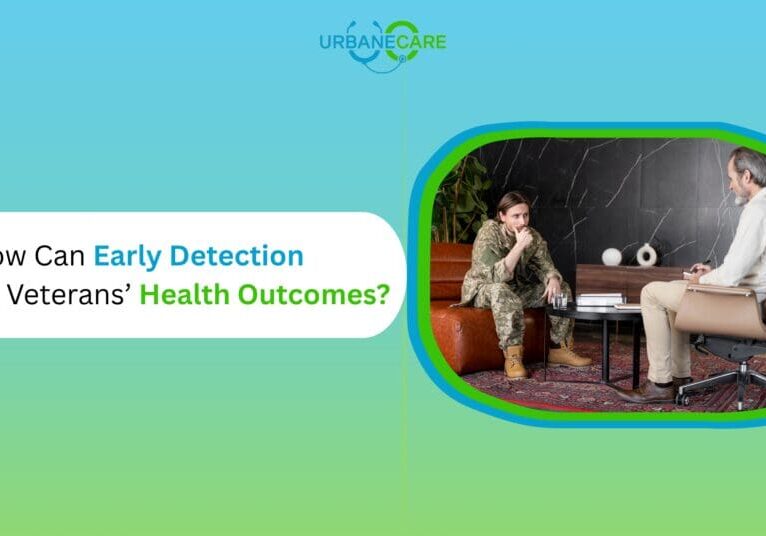 URBANECARE

ow Can Early Detection
Veterans' Health Outcomes?